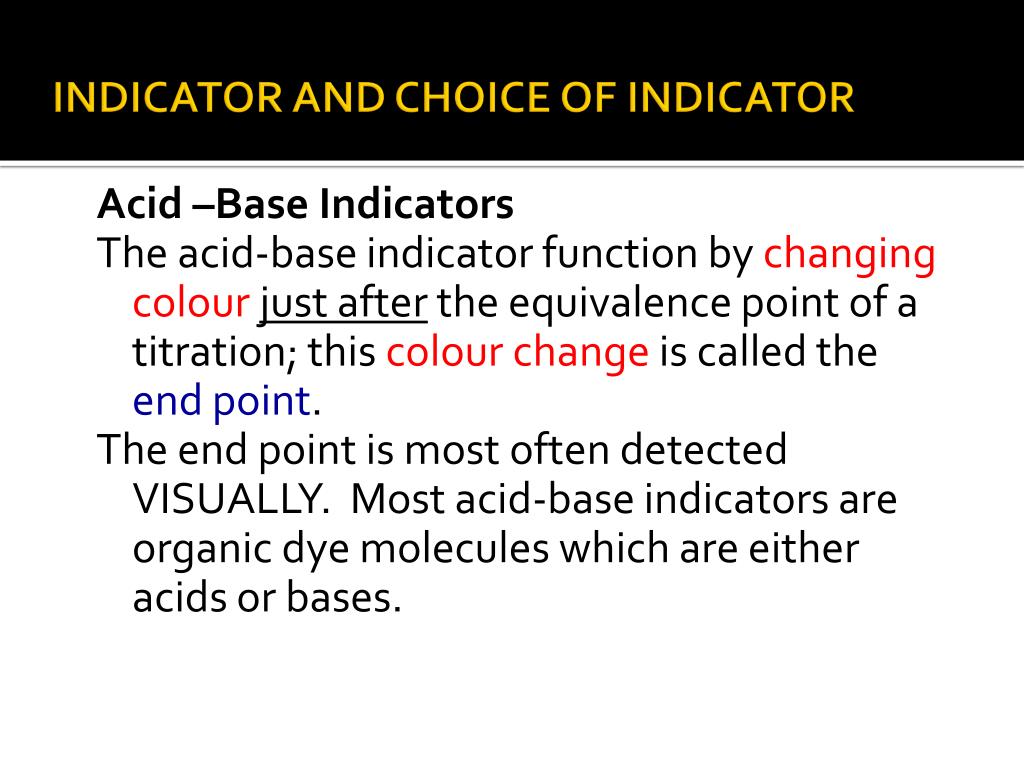 INDICATOR AND CHOICE OF INDICATOR

Acid –Base Indicators

The acid-base indicator function by changing colour just after the equivalence point of a titration; this colour change is called the end point.

The end point is most often detected VISUALLY.  Most acid-base indicators are organic dye molecules which are either acids or bases.